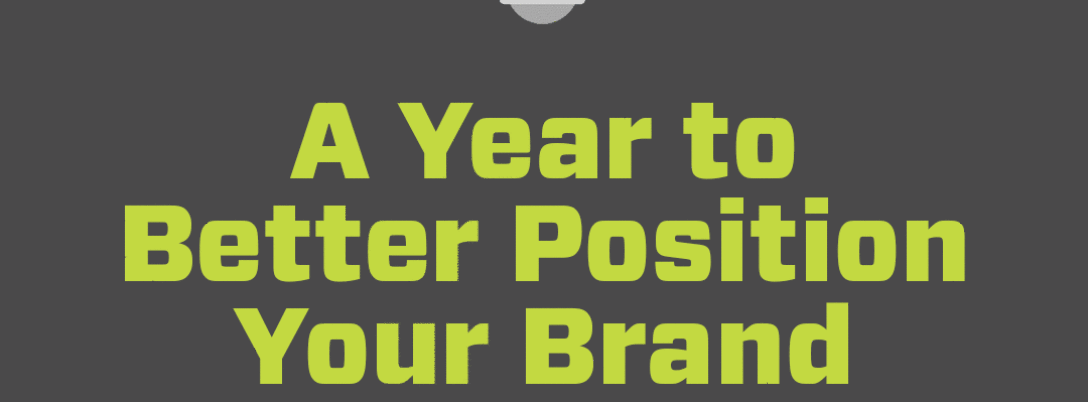 A Year to Better Position Your Brand